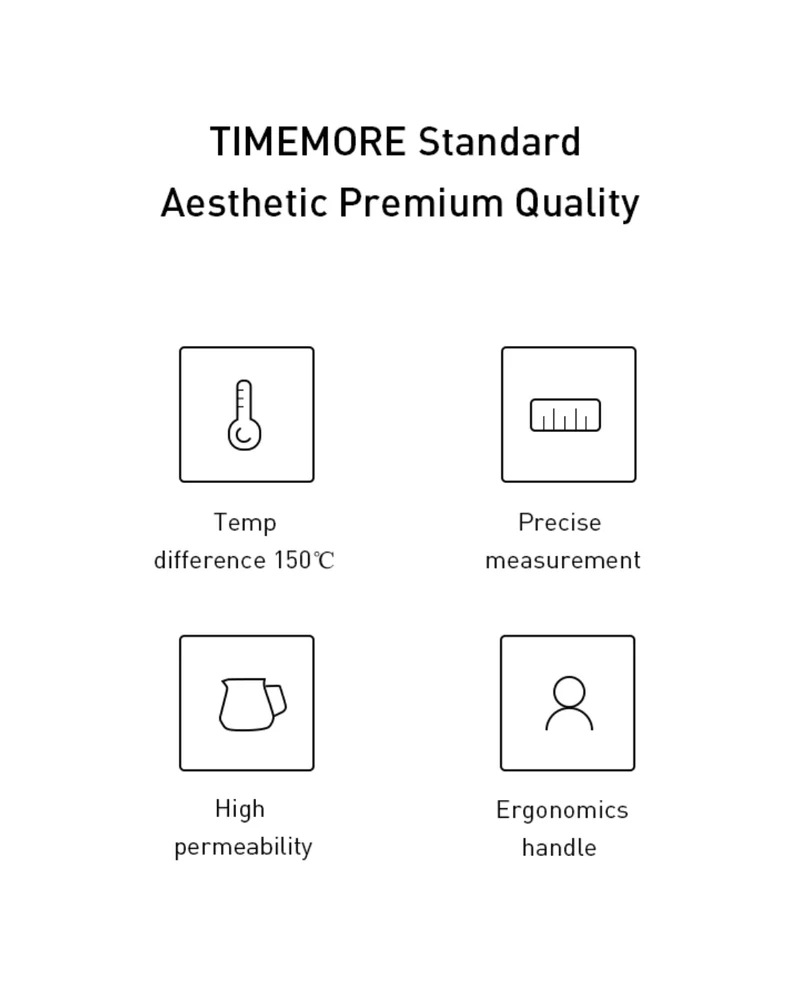 TIMEMORE Standard
Aesthetic Premium Quality

Temp
difference 150℃

Precise
measurement

High
permeability

Ergonomics
handle